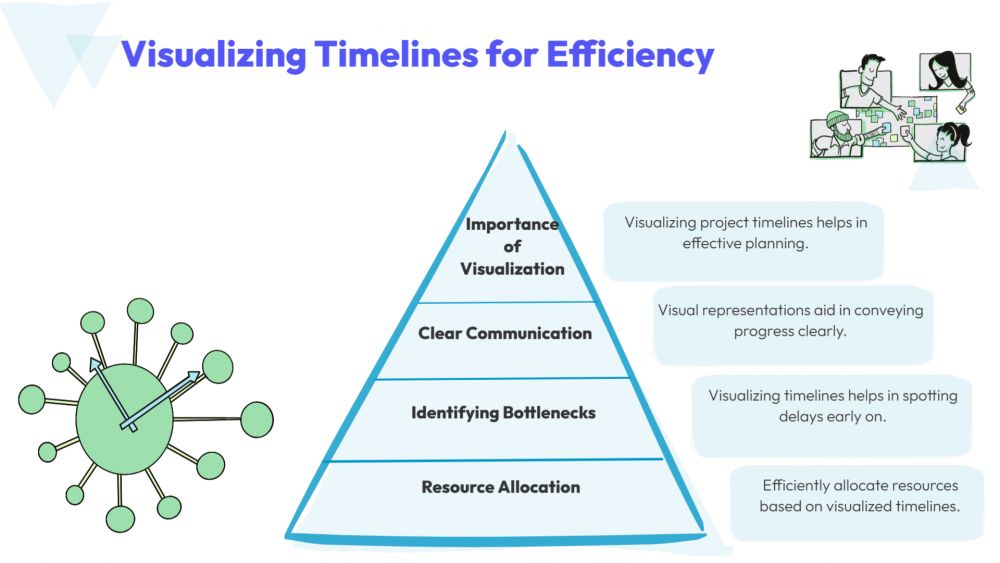 Visualizing Timelines for Efficiency

Importance of Visualization

Visualizing project timelines helps in effective planning.

Clear Communication

Visual representations aid in conveying progress clearly.

Identifying Bottlenecks

Visualizing timelines helps in spotting delays early on.

Resource Allocation

Efficiently allocate resources based on visualized timelines.